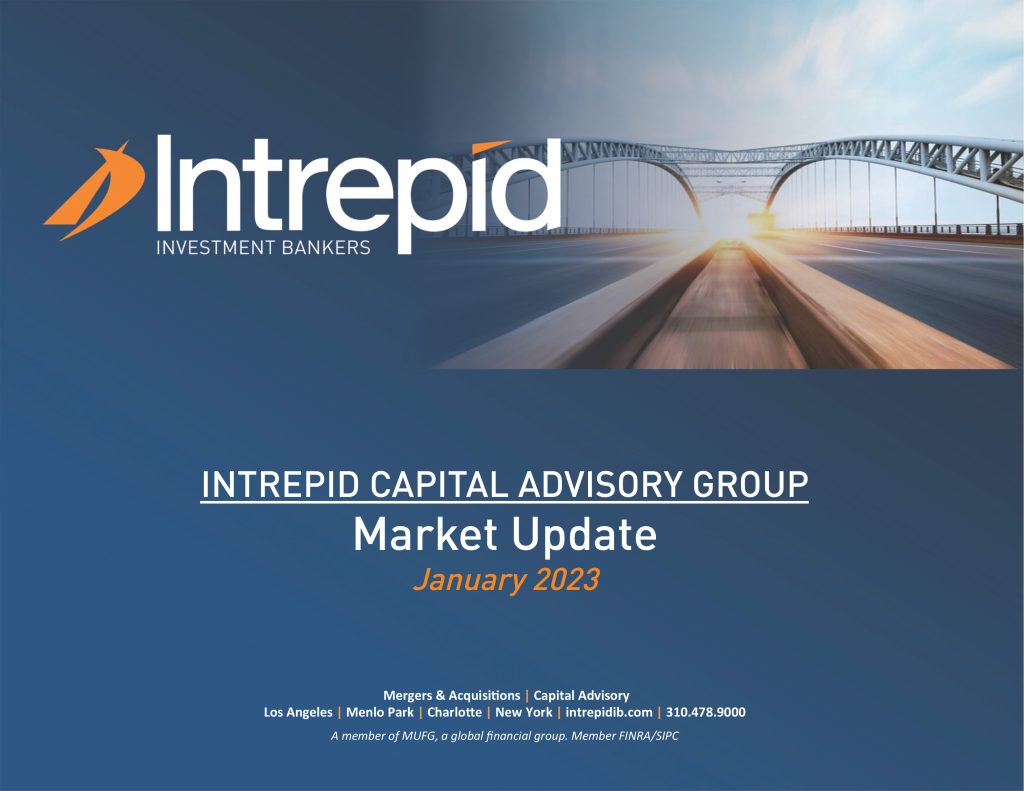 Intrepid
INVESTMENT BANKERS

INTREPID CAPITAL ADVISORY GROUP
Market Update
January 2023

Mergers & Acquisitions | Capital Advisory
Los Angeles | Menlo Park | Charlotte | New York | intrepidib.com | 310.478.9000
A member of MUFG, a global financial group. Member FINRA/SIPC